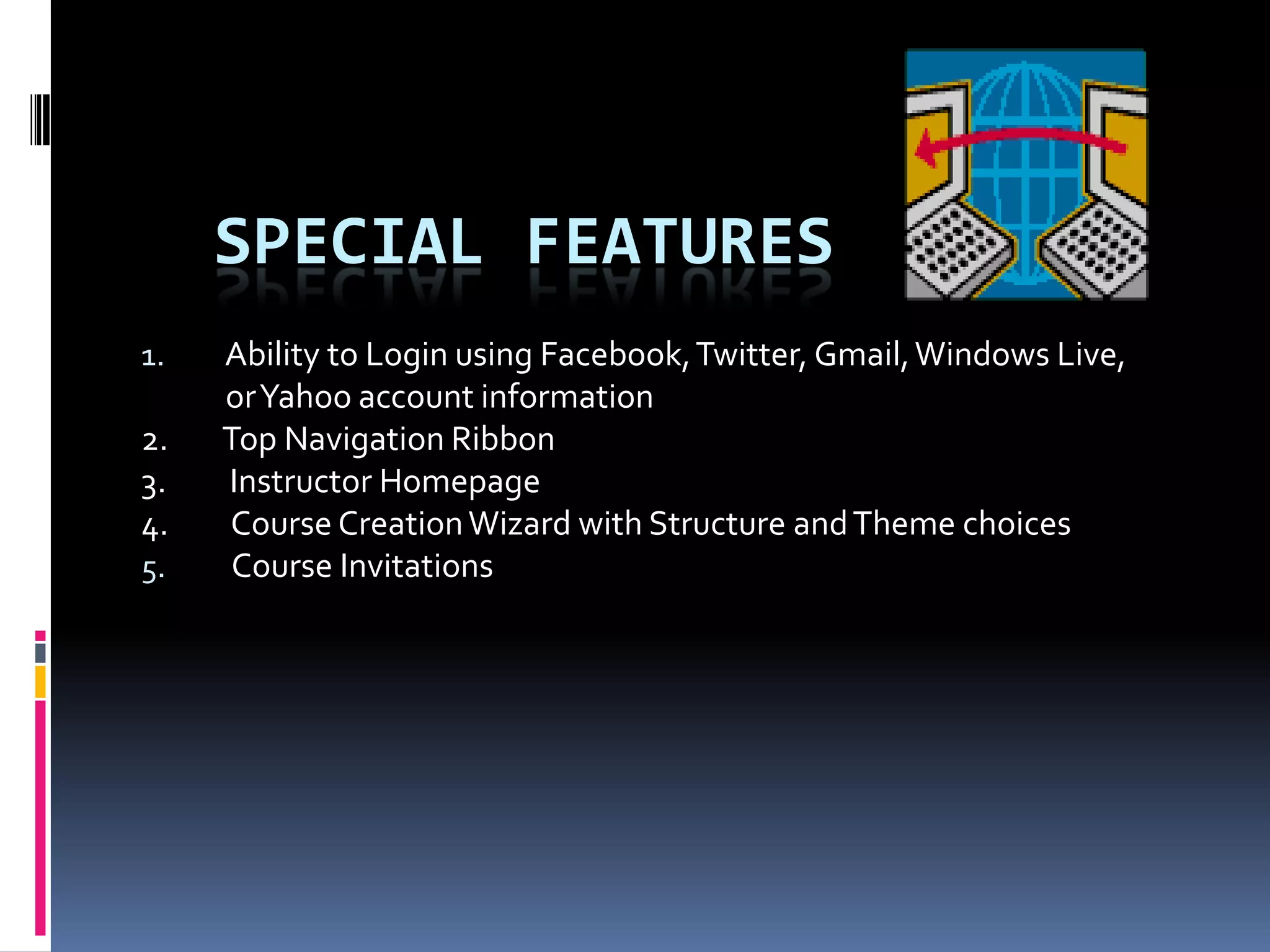 SPECIAL FEATURES

1. Ability to Login using Facebook, Twitter, Gmail, Windows Live, or Yahoo account information
2. Top Navigation Ribbon
3. Instructor Homepage
4. Course Creation Wizard with Structure and Theme choices
5. Course Invitations